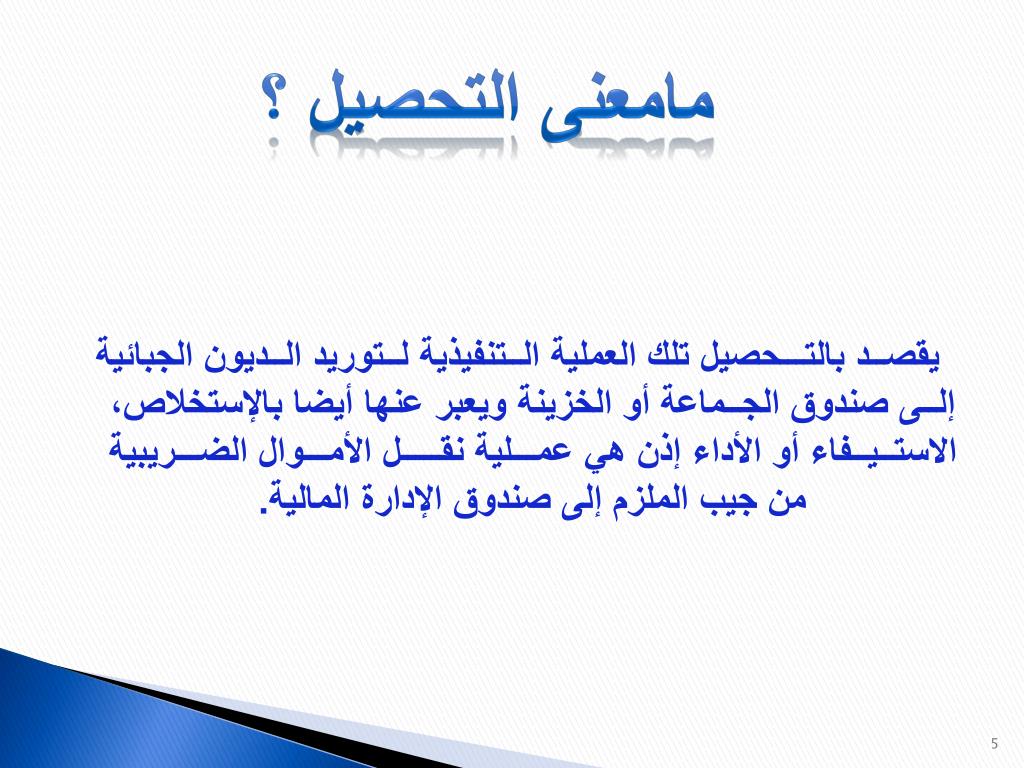 مامعنى التحصيل ؟

يقصد بالتحصيل تلك العملية التنفيذية لتوريد الديون الجبائية إلى صندوق الجماعة أو الخزينة ويعبر عنها أيضا بالإستخلاص، الاستيفاء أو الأداء إذن هي عملية نقل الأموال الضريبية من جيب الملزم إلى صندوق الإدارة المالية.

5